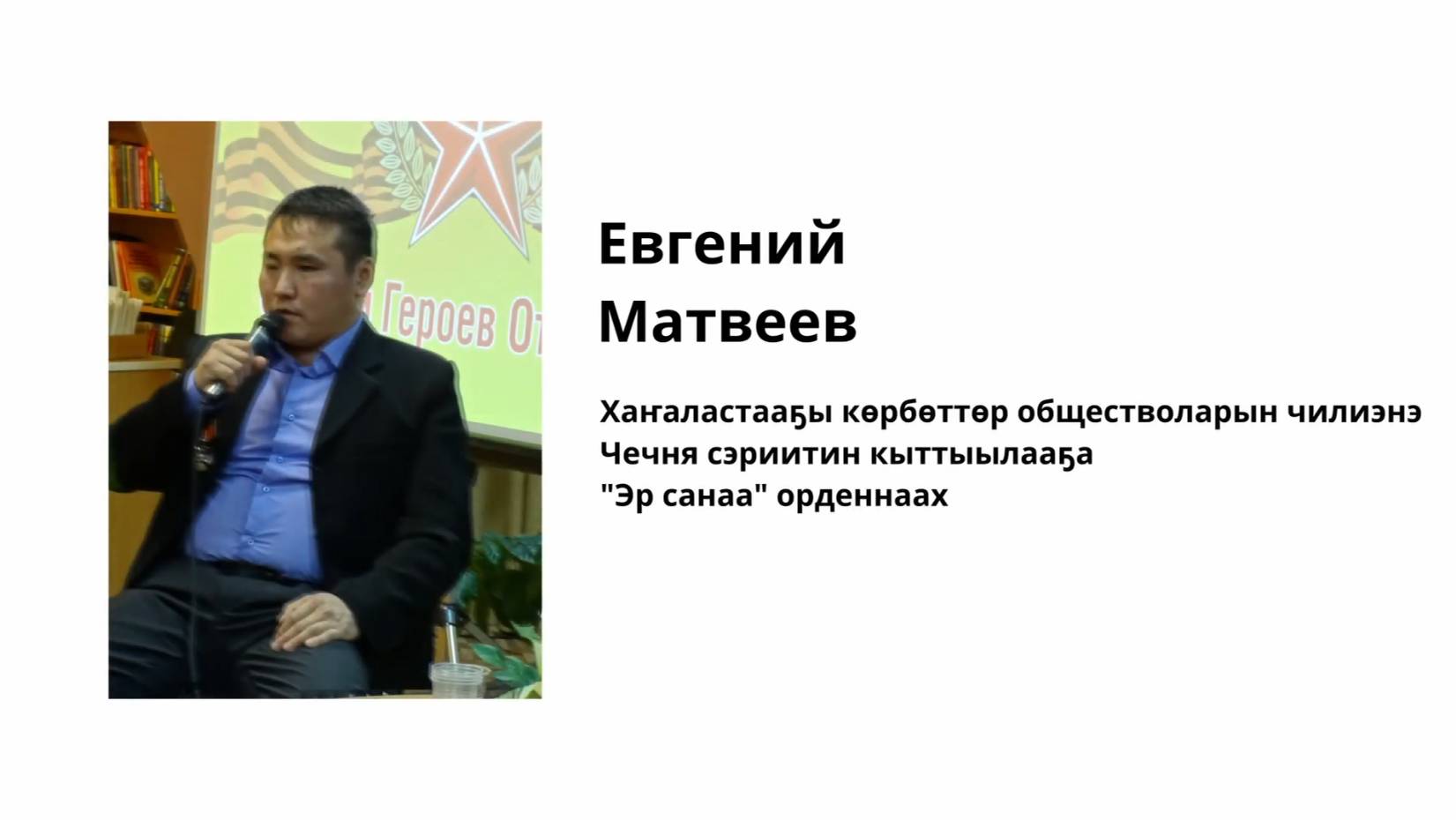 Героев От

Евгений Матвеев

Хаҥаластааҕы көрбөттөр обществоларын чилиэнэ
Чечня сэриитин кыттыылааҕа
"Эр санаа" орденнаах